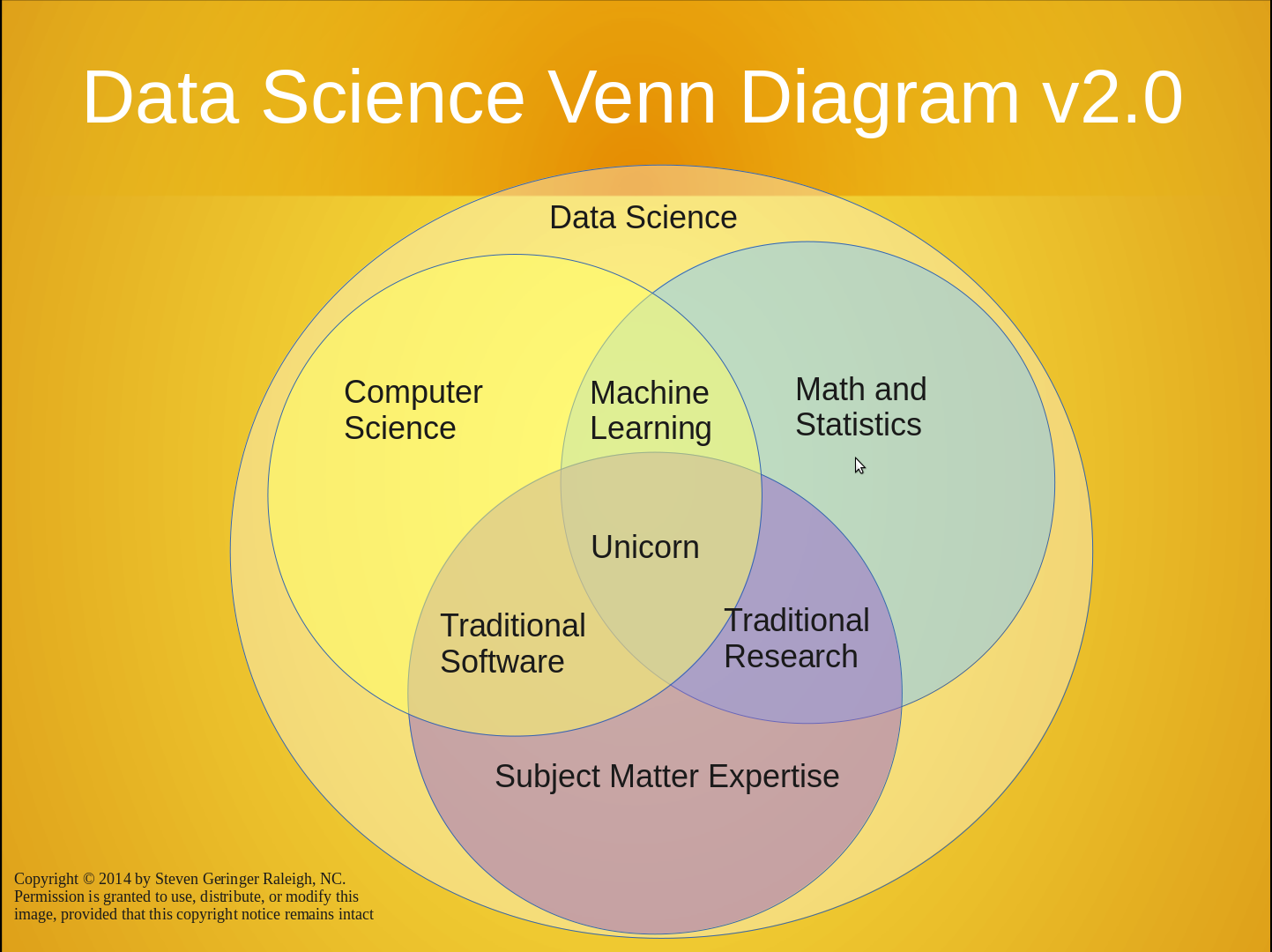 Data Science Venn Diagram v2.0

Data Science

Computer Science

Machine Learning

Math and Statistics

Unicorn

Traditional Software

Traditional Research

Subject Matter Expertise

Copyright © 2014 by Steven Geringer Raleigh, NC. Permission is granted to use, distribute, or modify this image, provided that this copyright notice remains intact